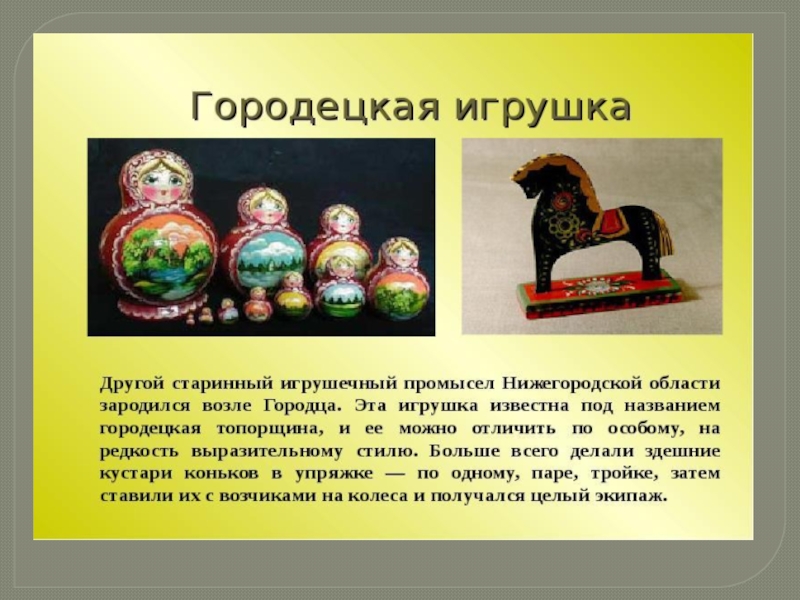 Городецкая игрушка

Другой старинный игрушечный промысел Нижегородской области зародился возле Городца. Эта игрушка известна под названием городецкая топорщина, и ее можно отличить по особому, на редкость выразительному стилю. Больше всего делали здешние кустари коньков в упряжке — по одному, паре, тройке, затем ставили их с возчиками на колеса и получался целый экипаж.